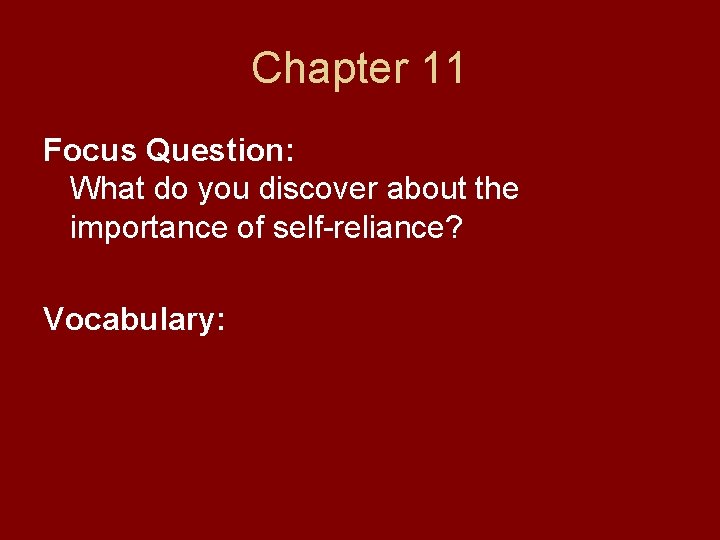 Chapter 11

Focus Question:
What do you discover about the importance of self-reliance?

Vocabulary: